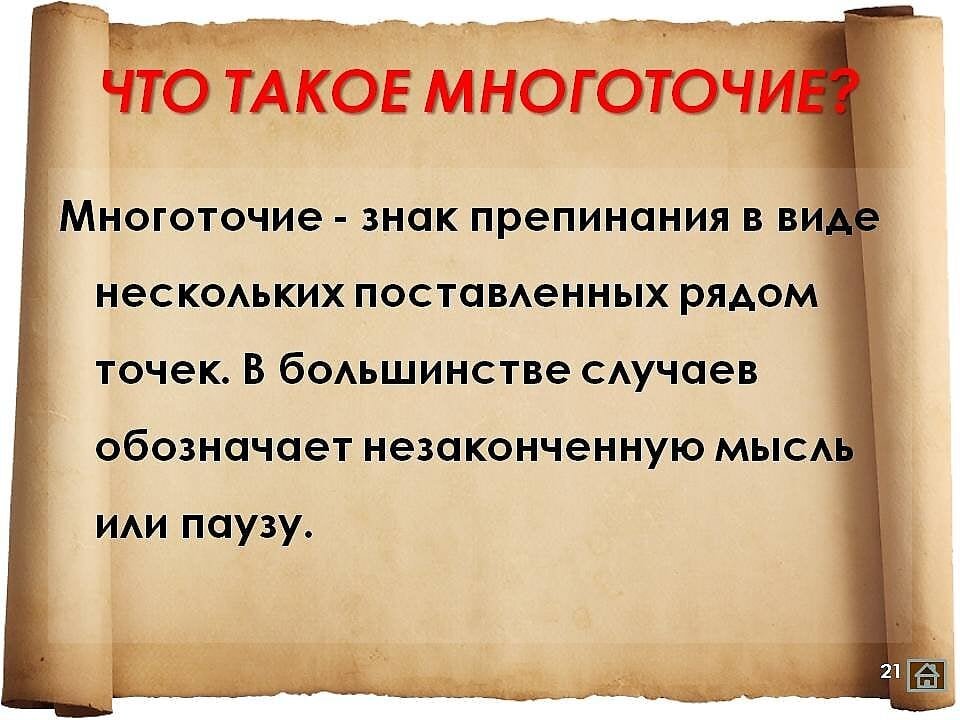 ЧТО ТАКОЕ МНОГОТОЧИЕ?

Многоточие - знак препинания в виде нескольких поставленных рядом точек. В большинстве случаев обозначает незаконченную мысль или паузу.

21